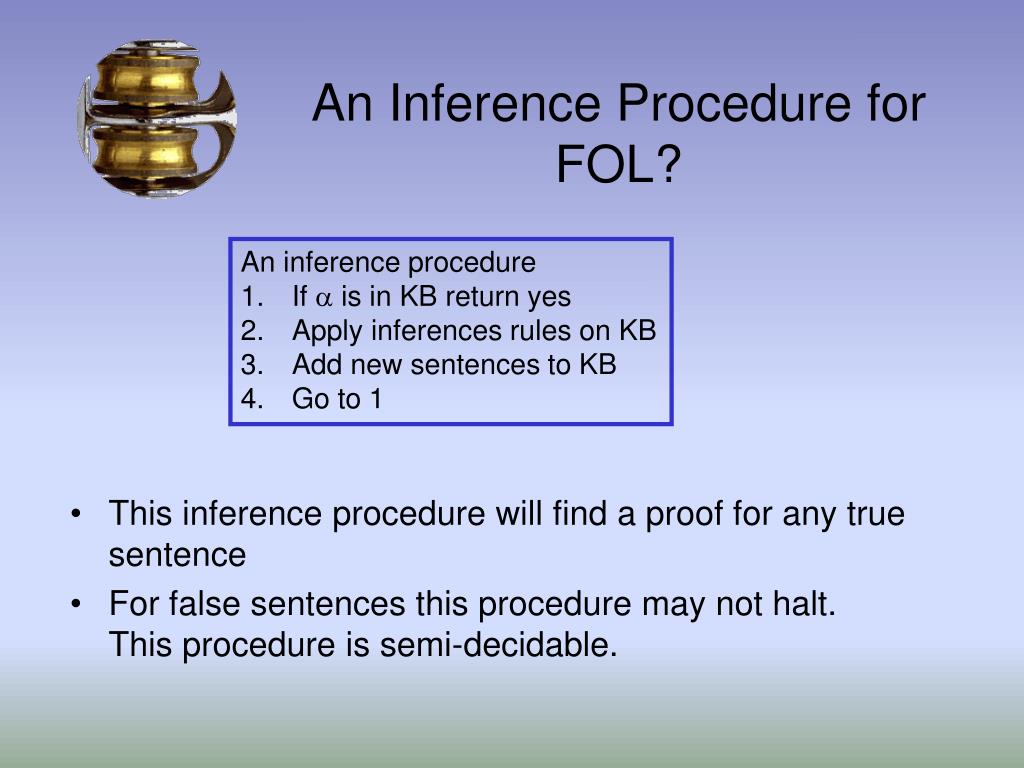 An Inference Procedure for FOL?

An inference procedure
1. If $\alpha$ is in KB return yes
2. Apply inferences rules on KB
3. Add new sentences to KB
4. Go to 1

• This inference procedure will find a proof for any true sentence
• For false sentences this procedure may not halt. This procedure is semi-decidable.